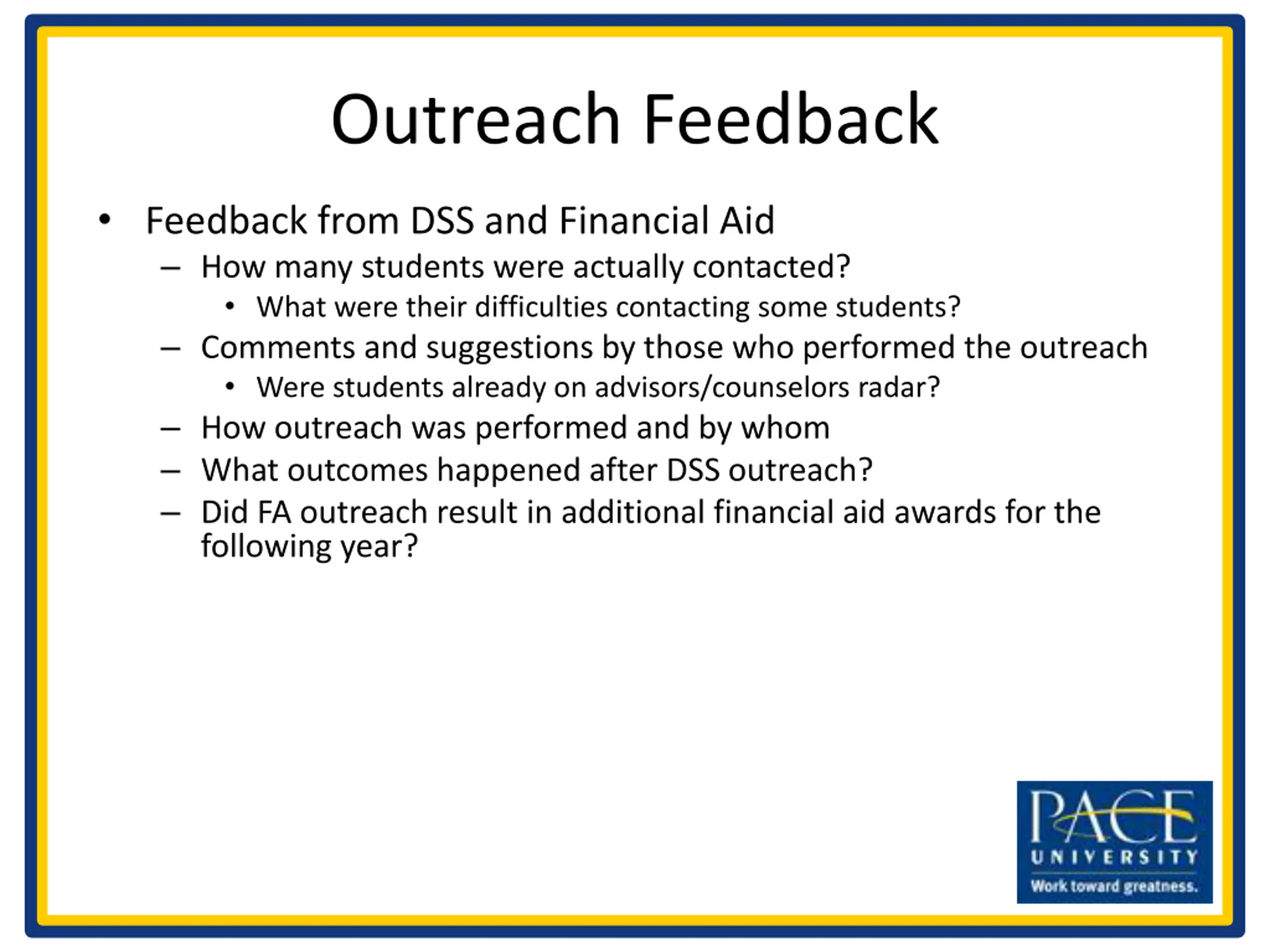 Outreach Feedback

• Feedback from DSS and Financial Aid
– How many students were actually contacted?
• What were their difficulties contacting some students?
– Comments and suggestions by those who performed the outreach
• Were students already on advisors/counselors radar?
– How outreach was performed and by whom
– What outcomes happened after DSS outreach?
– Did FA outreach result in additional financial aid awards for the following year?

PACE UNIVERSITY
Work toward greatness.